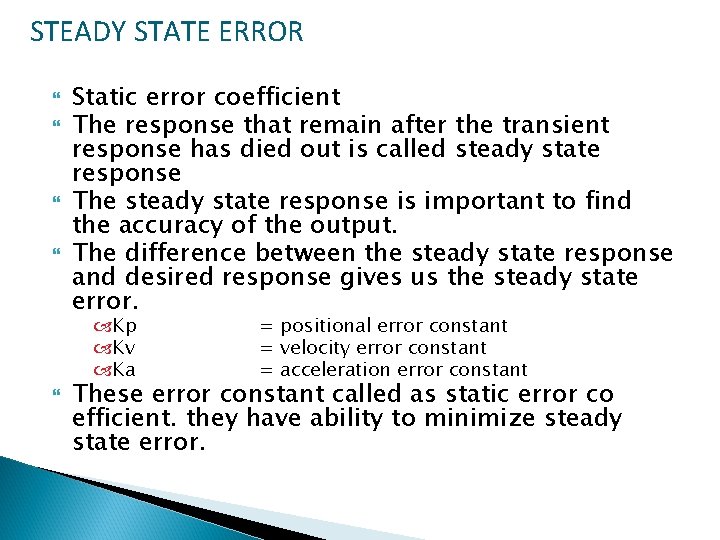 STEADY STATE ERROR

Static error coefficient

The response that remain after the transient response has died out is called steady state response

The steady state response is important to find the accuracy of the output.

The difference between the steady state response and desired response gives us the steady state error.

Kp = positional error constant

Kv = velocity error constant

Ka = acceleration error constant

These error constant called as static error co efficient. they have ability to minimize steady state error.